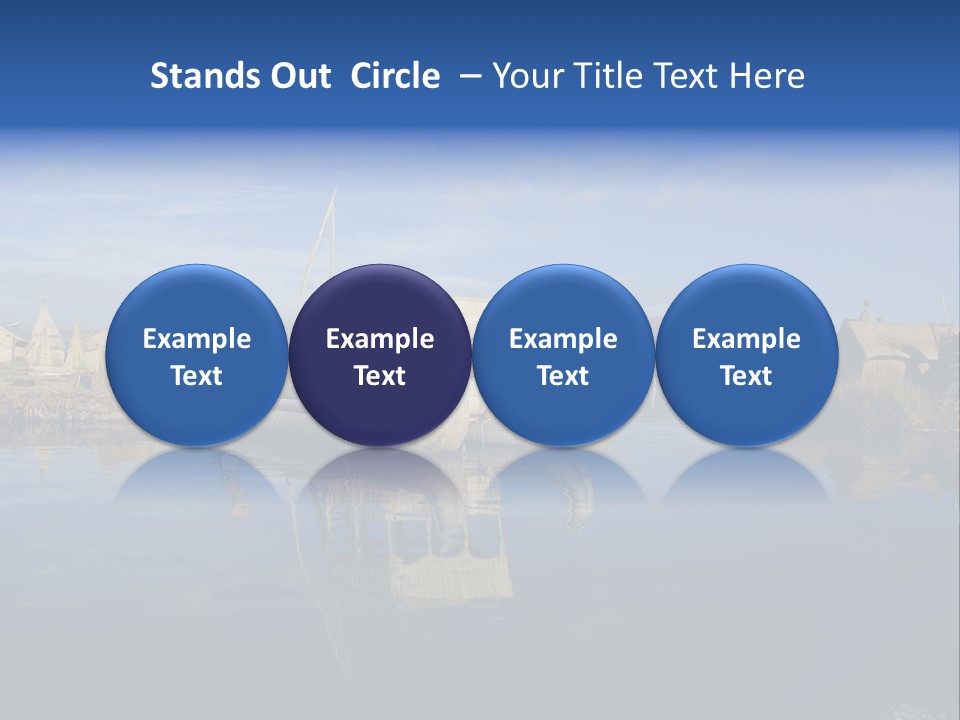 Stands Out Circle – Your Title Text Here

Example Text

Example Text

Example Text

Example Text